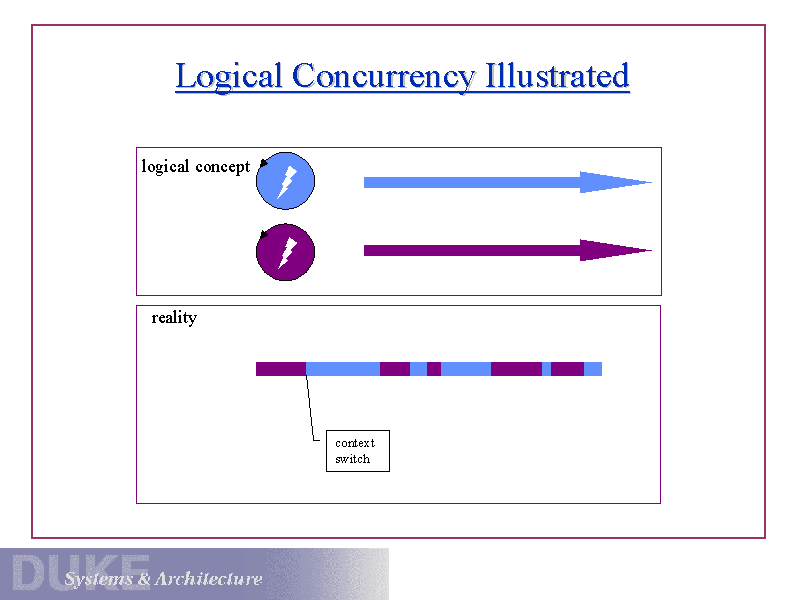 Logical Concurrency Illustrated

logical concept

reality

context switch

DUKE
Systems & Architecture